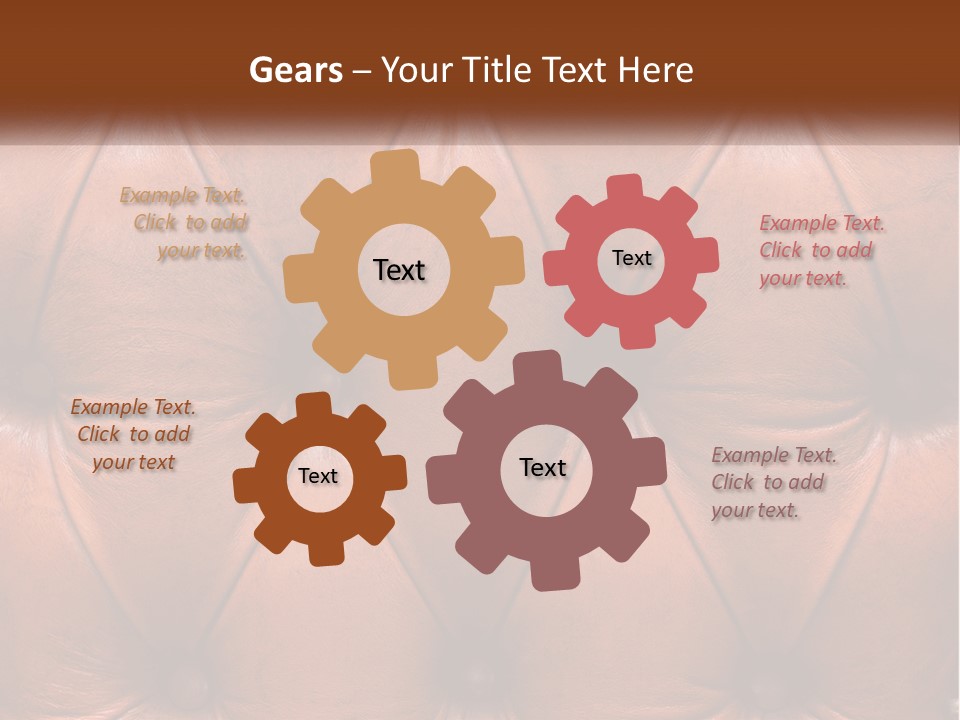 Gears – Your Title Text Here

Example Text. Click to add your text.

Text

Text

Example Text. Click to add your text.

Example Text. Click to add your text

Text

Text

Example Text. Click to add your text.